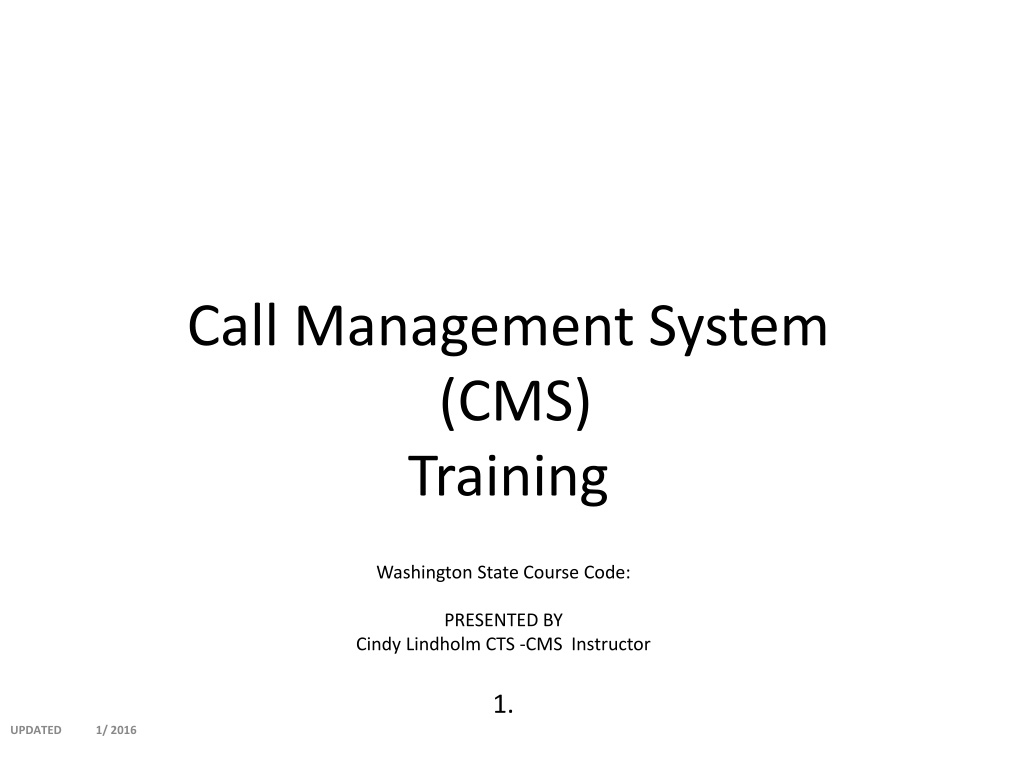 Call Management System (CMS) Training

Washington State Course Code:

PRESENTED BY
Cindy Lindholm CTS -CMS Instructor

1.

UPDATED 1/ 2016